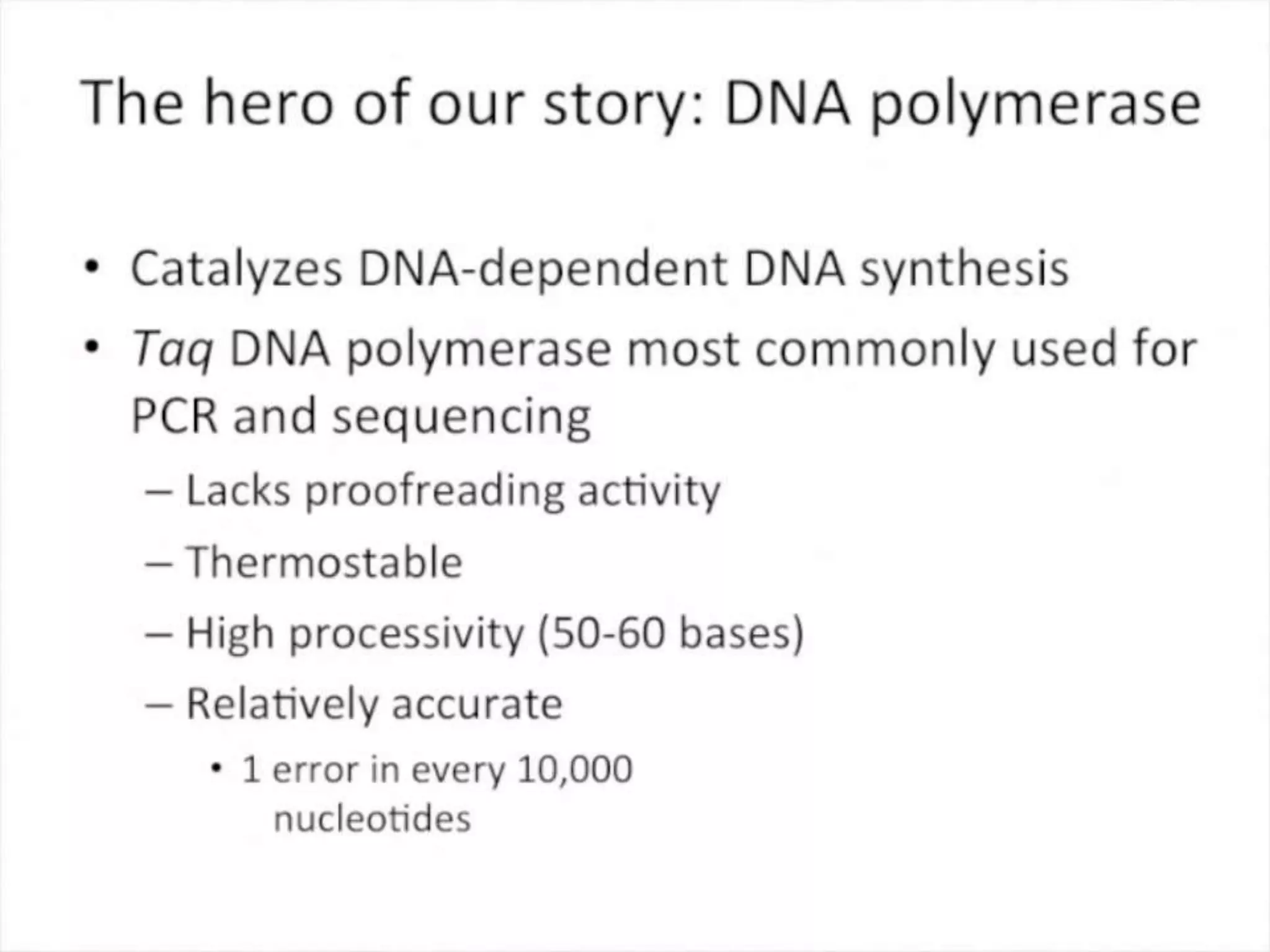 The hero of our story: DNA polymerase

• Catalyzes DNA-dependent DNA synthesis
• Taq DNA polymerase most commonly used for PCR and sequencing
– Lacks proofreading activity
– Thermostable
– High processivity (50-60 bases)
– Relatively accurate
• 1 error in every 10,000 nucleotides